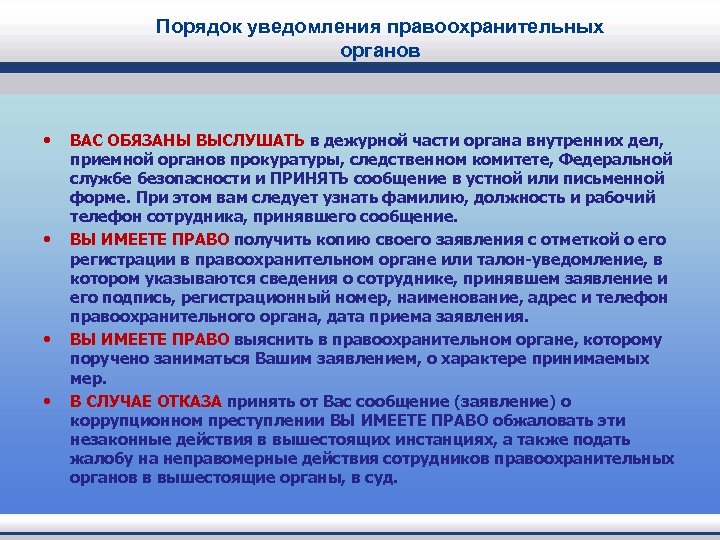 Порядок уведомления правоохранительных органов

• ВАС ОБЯЗАНЫ ВЫСЛУШАТЬ в дежурной части органа внутренних дел, приемной органов прокуратуры, следственном комитете, Федеральной службе безопасности и ПРИНЯТЬ сообщение в устной или письменной форме. При этом вам следует узнать фамилию, должность и рабочий телефон сотрудника, принявшего сообщение.

• ВЫ ИМЕЕТЕ ПРАВО получить копию своего заявления с отметкой о его регистрации в правоохранительном органе или талон-уведомление, в котором указываются сведения о сотруднике, принявшем заявление и его подпись, регистрационный номер, наименование, адрес и телефон правоохранительного органа, дата приема заявления.

• ВЫ ИМЕЕТЕ ПРАВО выяснить в правоохранительном органе, которому поручено заниматься Вашим заявлением, о характере принимаемых мер.

• В СЛУЧАЕ ОТКАЗА принять от Вас сообщение (заявление) о коррупционном преступлении ВЫ ИМЕЕТЕ ПРАВО обжаловать эти незаконные действия в вышестоящих инстанциях, а также подать жалобу на неправомерные действия сотрудников правоохранительных органов в вышестоящие органы, в суд.